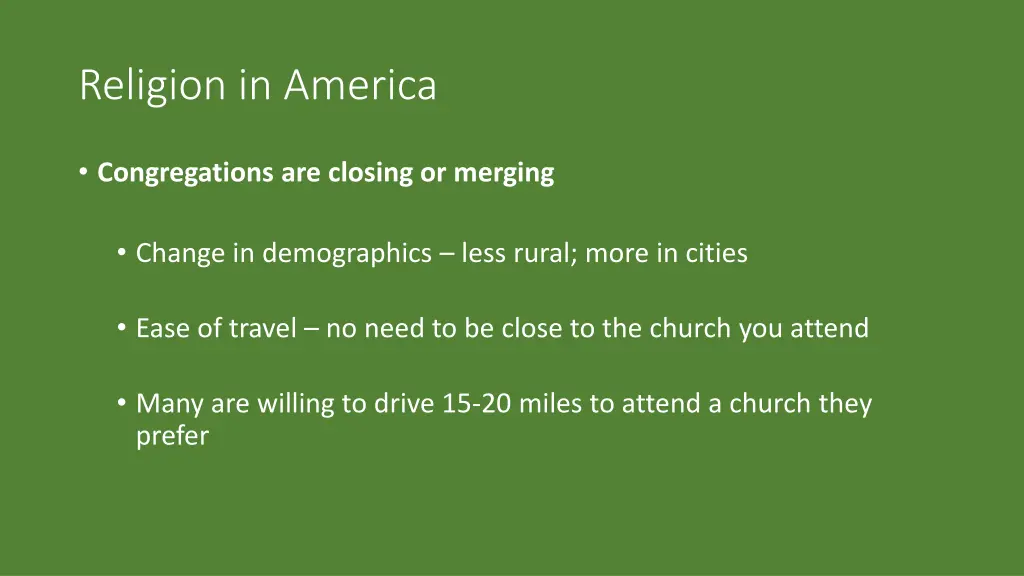 Religion in America

• Congregations are closing or merging

• Change in demographics – less rural; more in cities

• Ease of travel – no need to be close to the church you attend

• Many are willing to drive 15-20 miles to attend a church they prefer